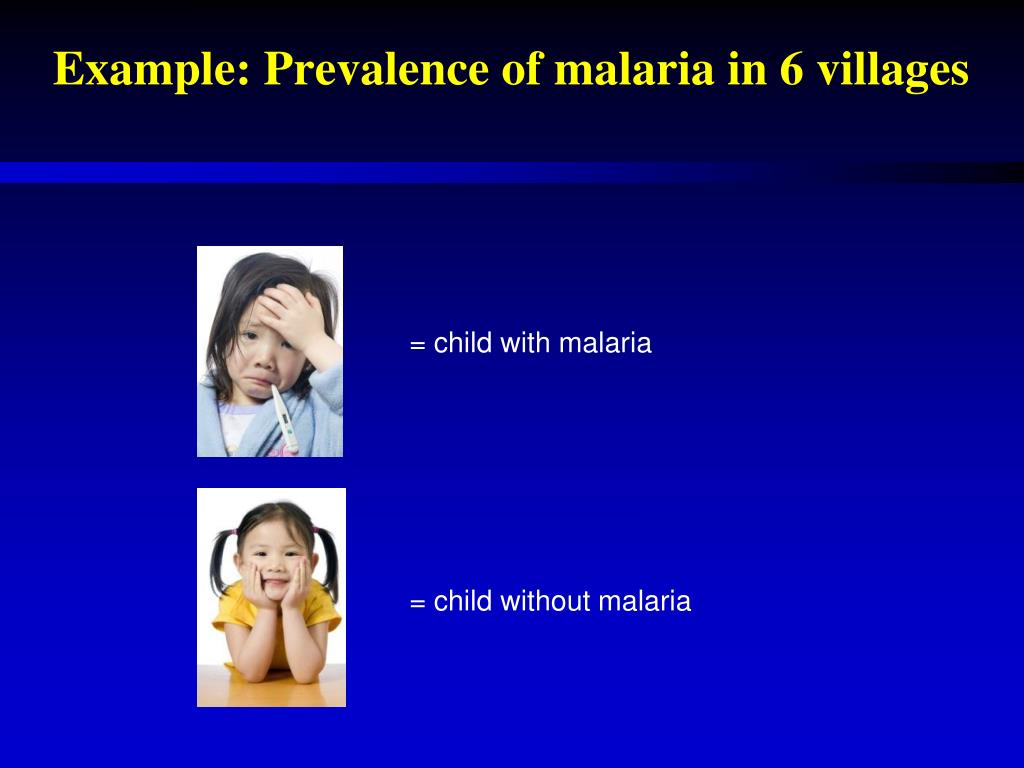 Example: Prevalence of malaria in 6 villages

= child with malaria

= child without malaria